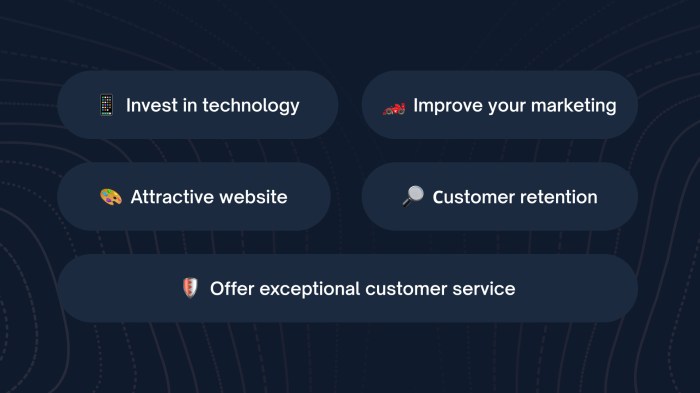 Invest in technology

Improve your marketing

Attractive website

Customer retention

Offer exceptional customer service